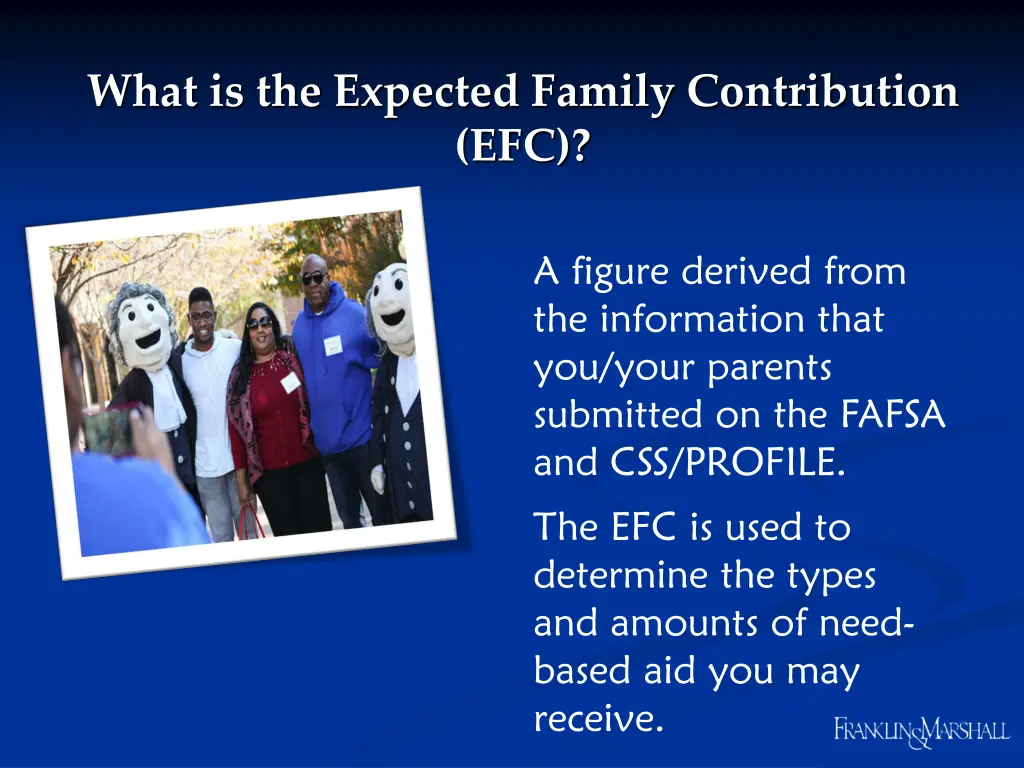 What is the Expected Family Contribution (EFC)?

A figure derived from the information that you/your parents submitted on the FAFSA and CSS/PROFILE.

The EFC is used to determine the types and amounts of need-based aid you may receive.

FRANKLIN & MARSHALL